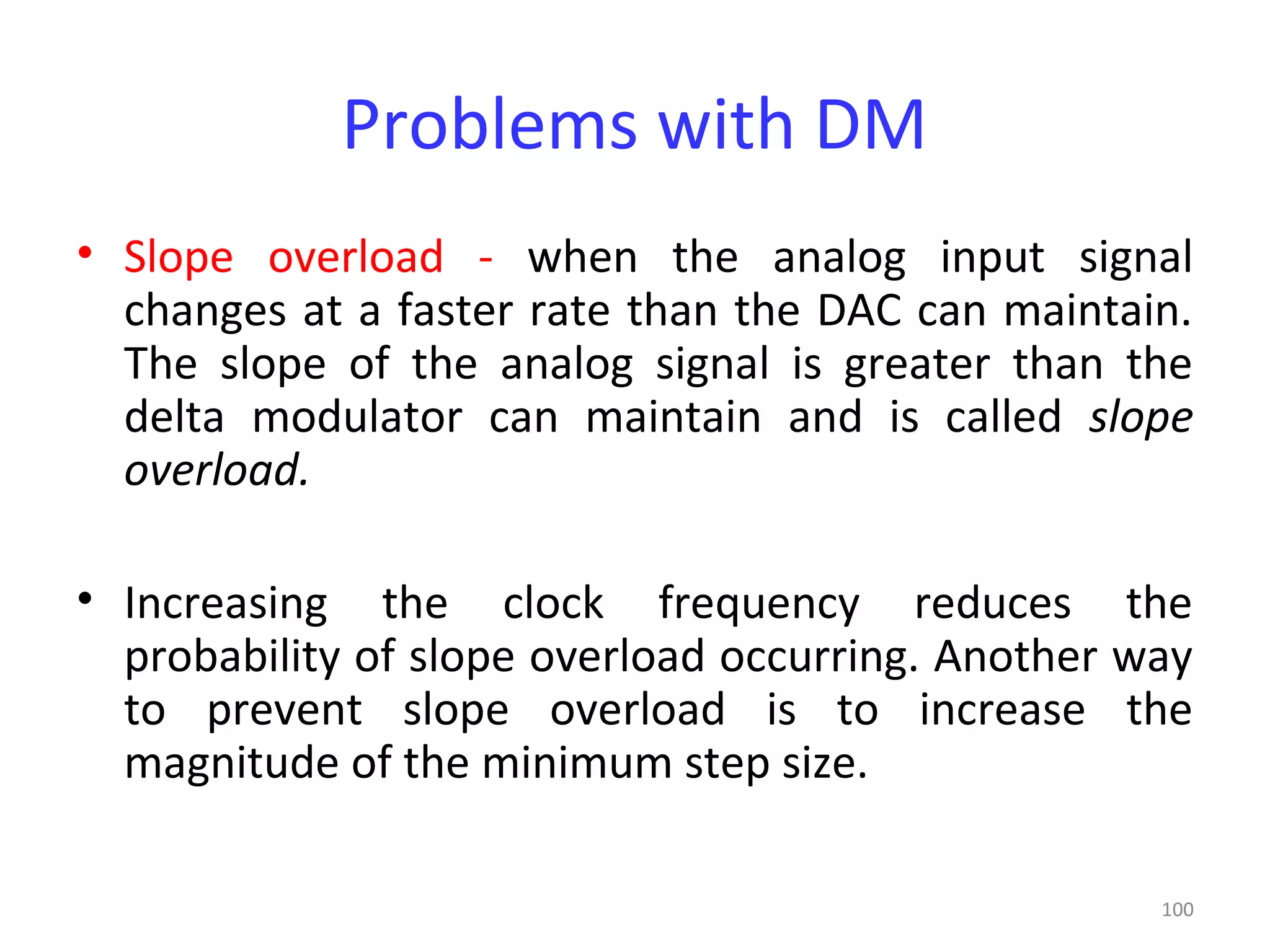 Problems with DM

• Slope overload - when the analog input signal changes at a faster rate than the DAC can maintain. The slope of the analog signal is greater than the delta modulator can maintain and is called slope overload.

• Increasing the clock frequency reduces the probability of slope overload occurring. Another way to prevent slope overload is to increase the magnitude of the minimum step size.

100